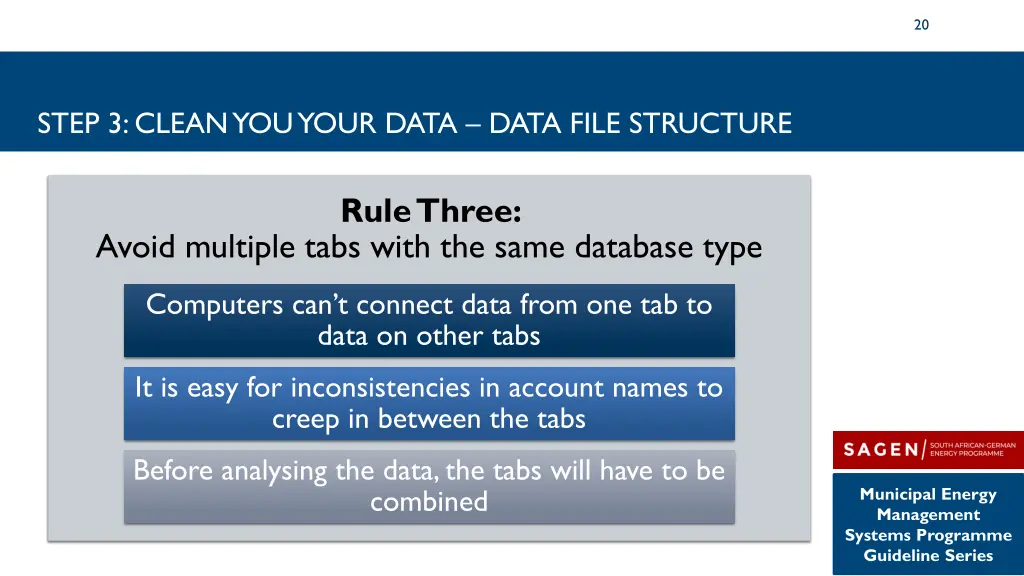 20

STEP 3: CLEAN YOU YOUR DATA – DATA FILE STRUCTURE

Rule Three:
Avoid multiple tabs with the same database type

Computers can't connect data from one tab to data on other tabs

It is easy for inconsistencies in account names to creep in between the tabs

Before analysing the data, the tabs will have to be combined

SAGEN SOUTH AFRICAN-GERMAN ENERGY PROGRAMME

Municipal Energy Management Systems Programme Guideline Series